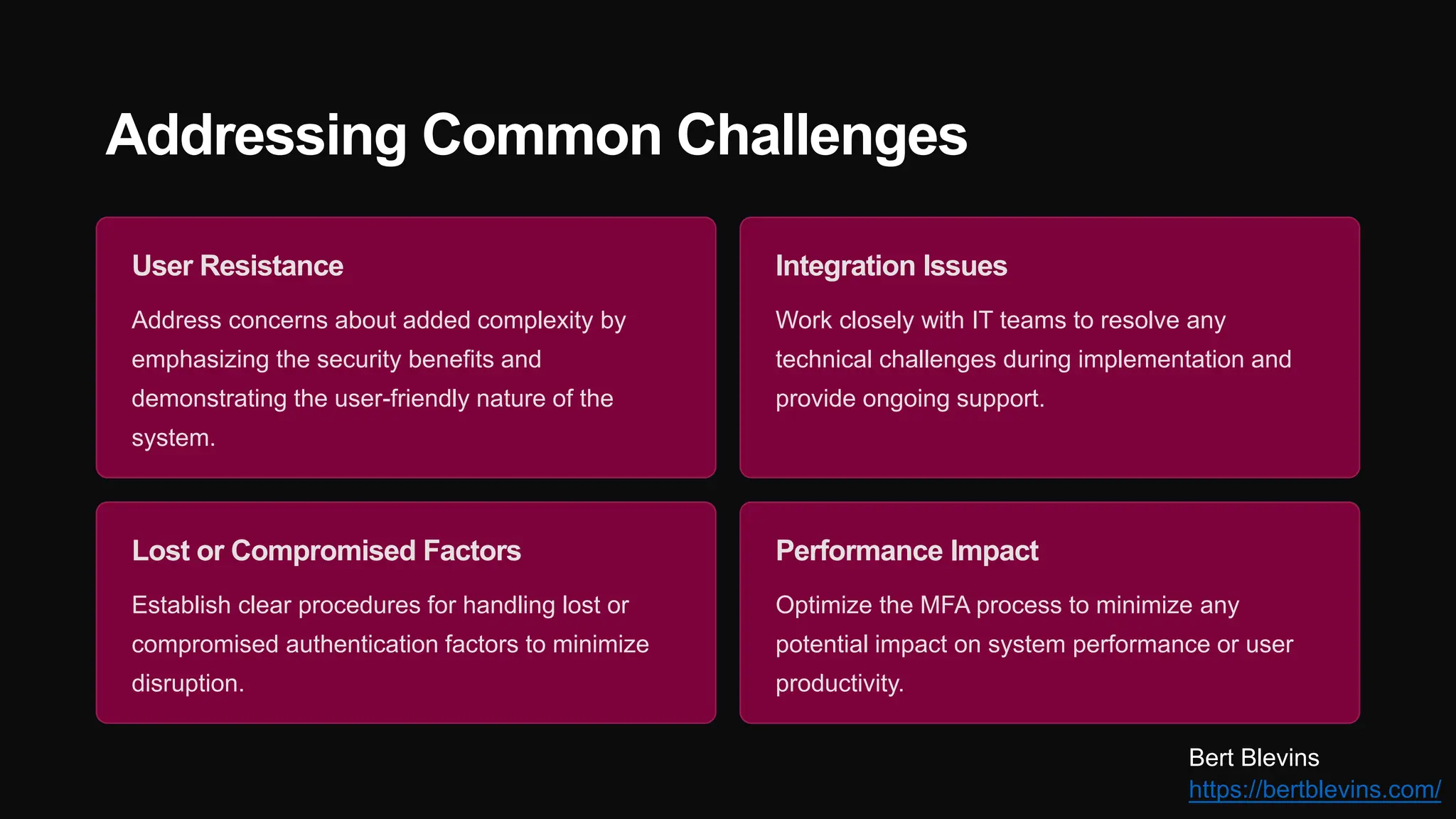 Addressing Common Challenges

User Resistance

Address concerns about added complexity by emphasizing the security benefits and demonstrating the user-friendly nature of the system.

Integration Issues

Work closely with IT teams to resolve any technical challenges during implementation and provide ongoing support.

Lost or Compromised Factors

Establish clear procedures for handling lost or compromised authentication factors to minimize disruption.

Performance Impact

Optimize the MFA process to minimize any potential impact on system performance or user productivity.

Bert Blevins
https://bertblevins.com/